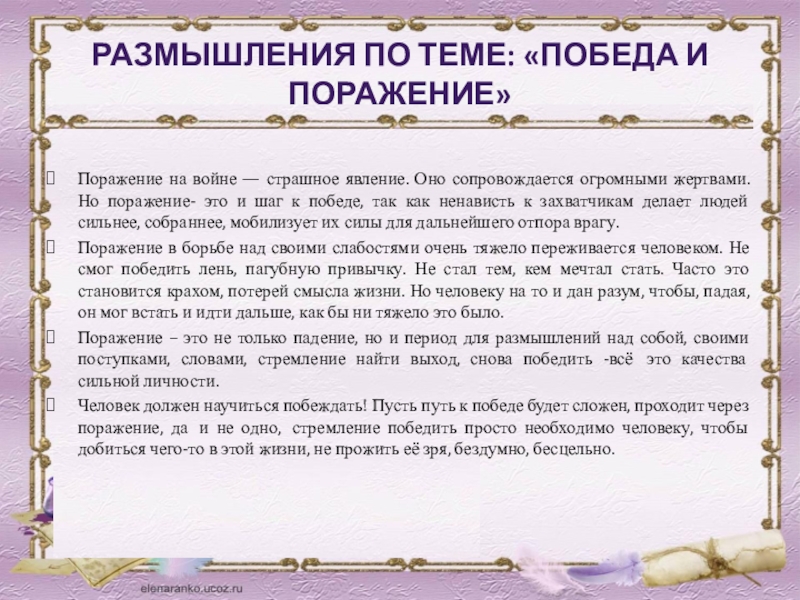 РАЗМЫШЛЕНИЯ ПО ТЕМЕ: «ПОБЕДА И ПОРАЖЕНИЕ»

Поражение на войне — страшное явление. Оно сопровождается огромными жертвами. Но поражение- это и шаг к победе, так как ненависть к захватчикам делает людей сильнее, собраннее, мобилизует их силы для дальнейшего отпора врагу.

Поражение в борьбе над своими слабостями очень тяжело переживается человеком. Не смог победить лень, пагубную привычку. Не стал тем, кем мечтал стать. Часто это становится крахом, потерей смысла жизни. Но человеку на то и дан разум, чтобы, падая, он мог встать и идти дальше, как бы ни тяжело это было.

Поражение – это не только падение, но и период для размышлений над собой, своими поступками, словами, стремление найти выход, снова победить -всё это качества сильной личности.

Человек должен научиться побеждать! Пусть путь к победе будет сложен, проходит через поражение, да и не одно, стремление победить просто необходимо человеку, чтобы добиться чего-то в этой жизни, не прожить её зря, бездумно, бесцельно.

elenaranko.ucoz.ru